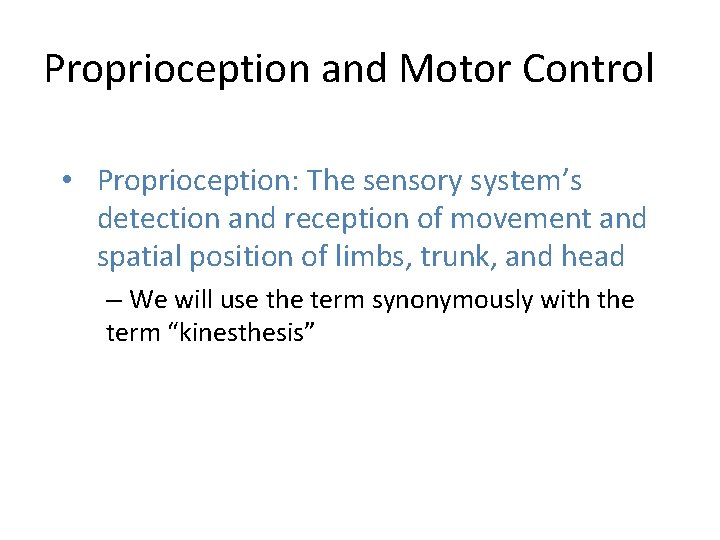 Proprioception and Motor Control

• Proprioception: The sensory system’s detection and reception of movement and spatial position of limbs, trunk, and head

– We will use the term synonymously with the term “kinesthesis”